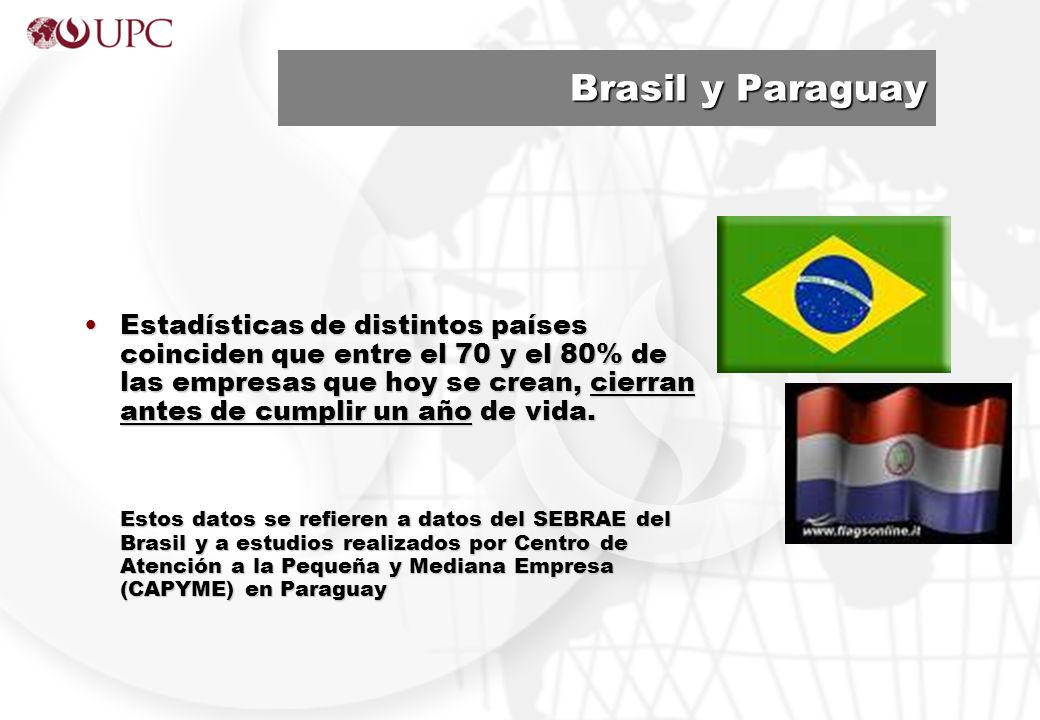 UPC

Brasil y Paraguay

• Estadísticas de distintos países coinciden que entre el 70 y el 80% de las empresas que hoy se crean, cierran antes de cumplir un año de vida.

Estos datos se refieren a datos del SEBRAE del Brasil y a estudios realizados por Centro de Atención a la Pequeña y Mediana Empresa (CAPYME) en Paraguay

www.flagsonline.it